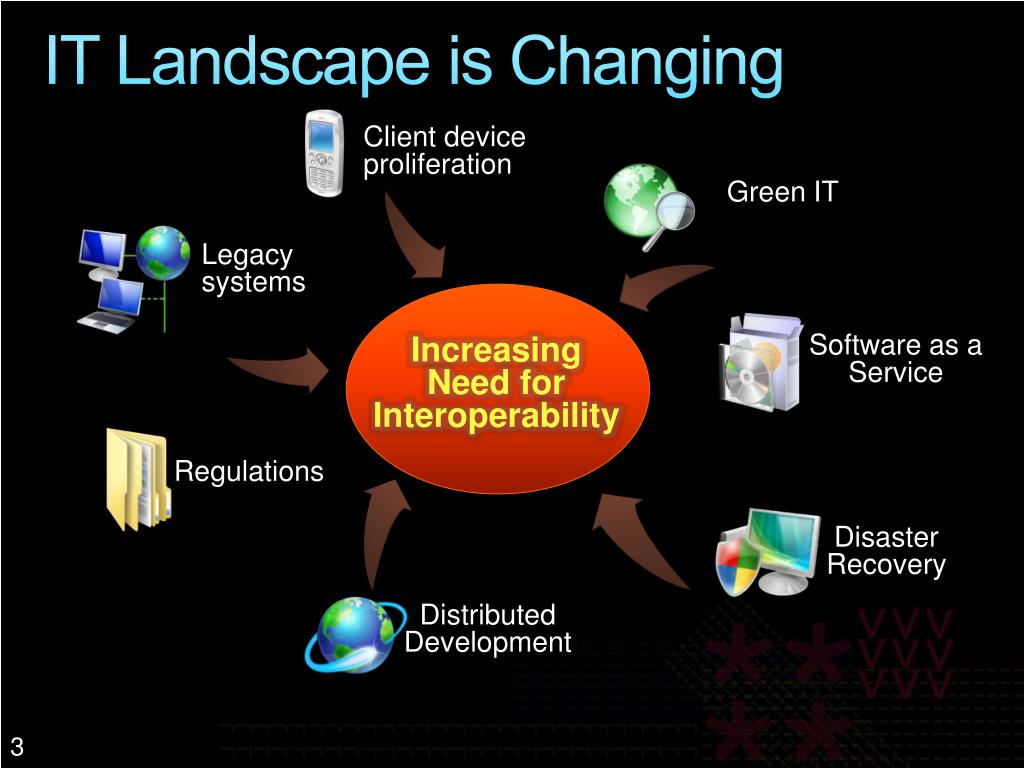 IT Landscape is Changing

Client device proliferation

Green IT

Legacy systems

Increasing Need for Interoperability

Software as a Service

Regulations

Disaster Recovery

Distributed Development

3